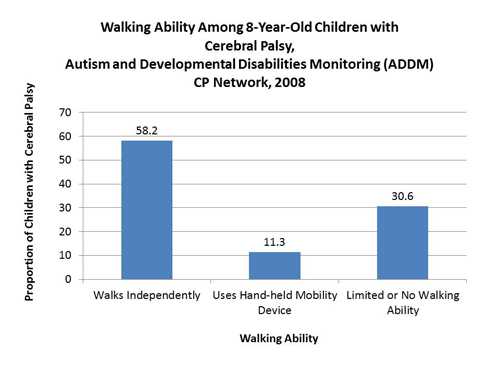 Walking Ability Among 8-Year-Old Children with Cerebral Palsy,
Autism and Developmental Disabilities Monitoring (ADDM) CP Network, 2008

Proportion of Children with Cerebral Palsy

70
60
50
40
30
20
10
0

58.2
11.3
30.6

Walks Independently
Uses Hand-held Mobility Device
Limited or No Walking Ability

Walking Ability